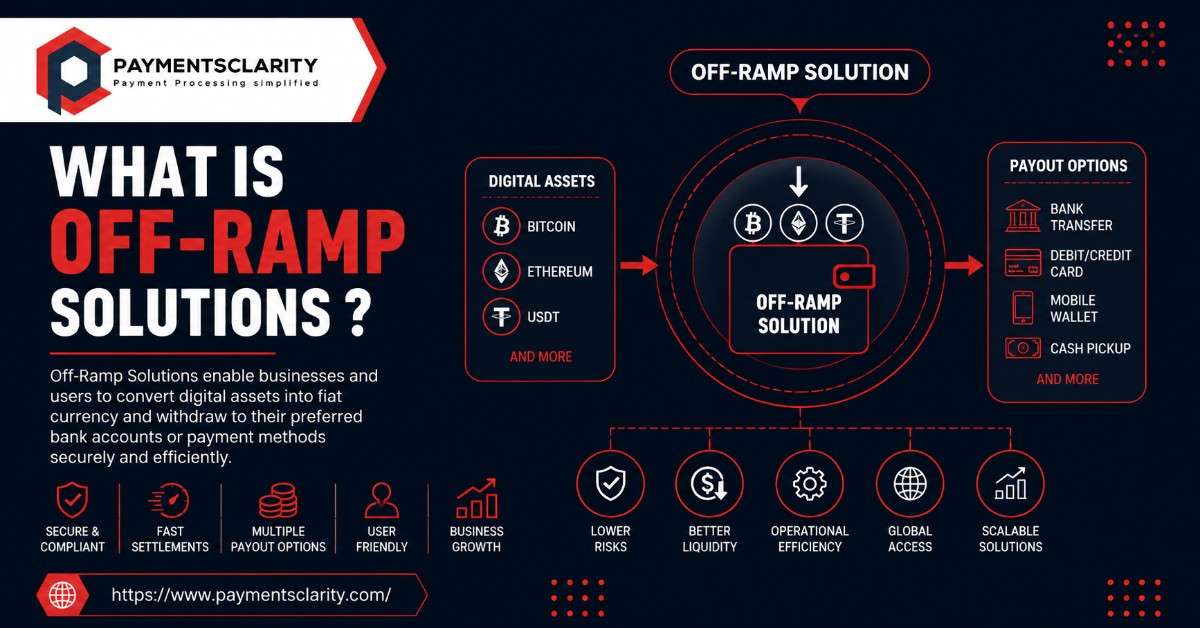 PAYMENTSCLARITY
Payment Processing simplified

WHAT IS OFF-RAMP SOLUTIONS ?

Off-Ramp Solutions enable businesses and users to convert digital assets into fiat currency and withdraw to their preferred bank accounts or payment methods securely and efficiently.

SECURE & COMPLIANT
FAST SETTLEMENTS
MULTIPLE PAYOUT OPTIONS
USER FRIENDLY
BUSINESS GROWTH

https://www.paymentsclarity.com/

OFF-RAMP SOLUTION

DIGITAL ASSETS
BITCOIN
ETHEREUM
USDT
AND MORE

OFF-RAMP SOLUTION

PAYOUT OPTIONS
BANK TRANSFER
DEBIT/CREDIT CARD
MOBILE WALLET
CASH PICKUP
AND MORE

LOWER RISKS
BETTER LIQUIDITY
OPERATIONAL EFFICIENCY
GLOBAL ACCESS
SCALABLE SOLUTIONS